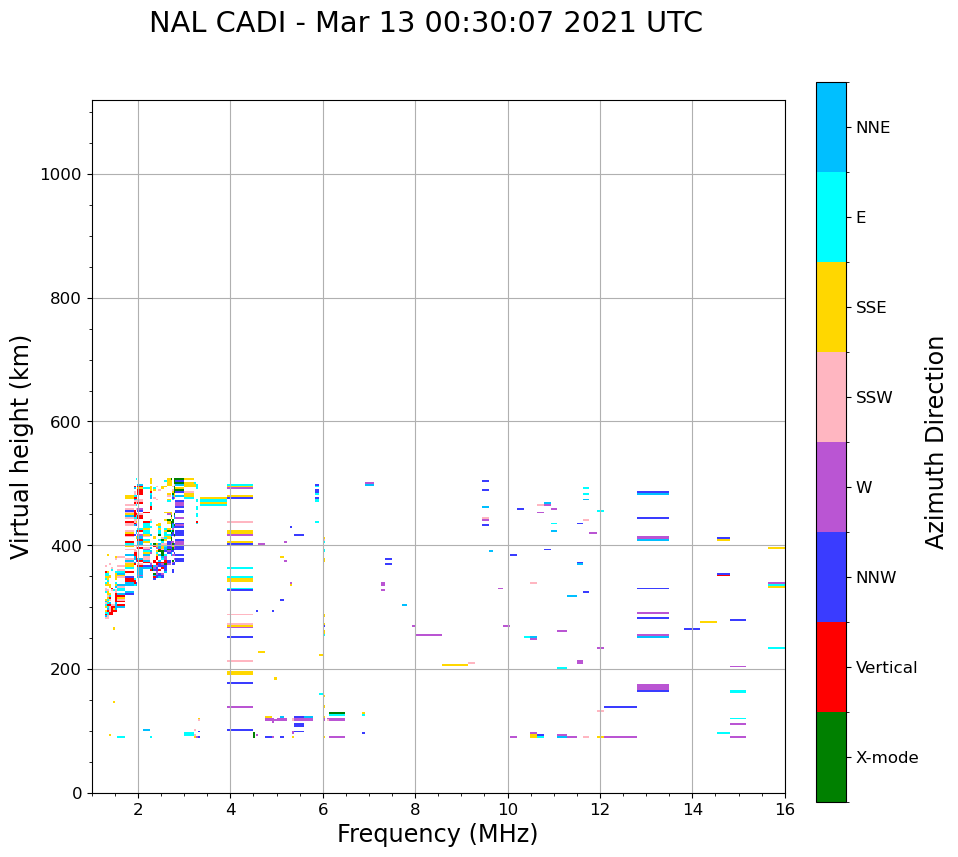 NAL CADI - Mar 13 00:30:07 2021 UTC

Virtual height (km)

1000
800
600
400
200
0

2
4
6
8
10
12
14
16

Frequency (MHz)

NNE
E
SSE
SSW
W
NNW
Vertical
X-mode

Azimuth Direction